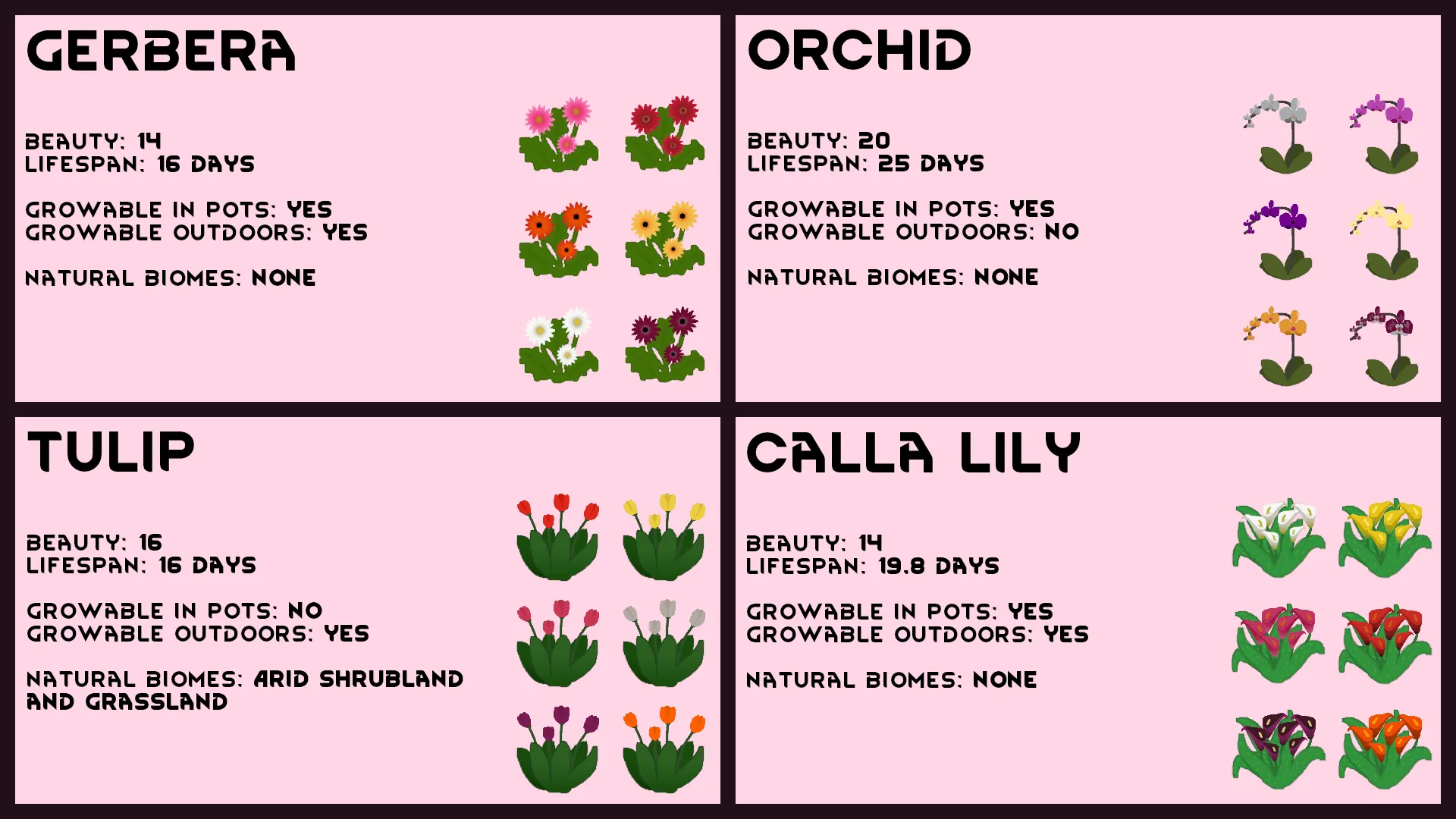 GERBERA

BEAUTY: 14
LIFESPAN: 16 DAYS

GROWABLE IN POTS: YES
GROWABLE OUTDOORS: YES

NATURAL BIOMES: NONE

ORCHID

BEAUTY: 20
LIFESPAN: 25 DAYS

GROWABLE IN POTS: YES
GROWABLE OUTDOORS: NO

NATURAL BIOMES: NONE

TULIP

BEAUTY: 16
LIFESPAN: 16 DAYS

GROWABLE IN POTS: NO
GROWABLE OUTDOORS: YES

NATURAL BIOMES: ARID SHRUBLAND AND GRASSLAND

CALLA LILY

BEAUTY: 14
LIFESPAN: 19.8 DAYS

GROWABLE IN POTS: YES
GROWABLE OUTDOORS: YES

NATURAL BIOMES: NONE